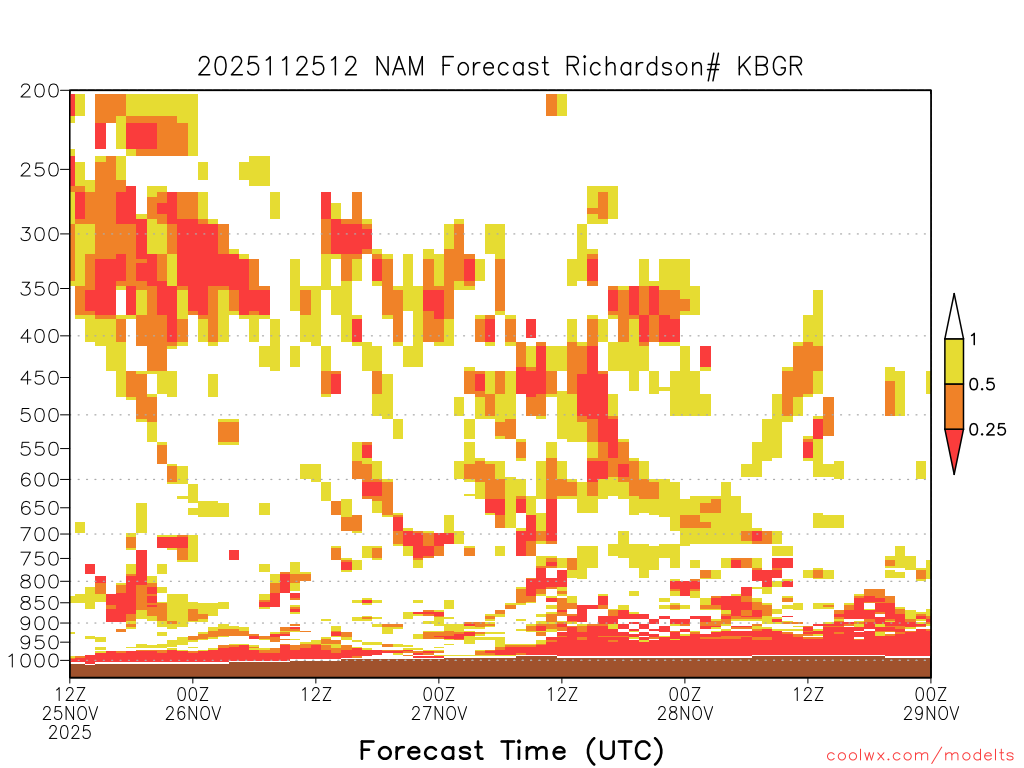 2025112512 NAM Forecast Richardson# KBGR

200
250
300
350
400
450
500
550
600
650
700
750
800
850
900
950
1000

1
0.5
0.25

12Z 25NOV 2025
00Z 26NOV
12Z
00Z 27NOV
12Z
00Z 28NOV
12Z
00Z 29NOV

Forecast Time (UTC)

coolwx.com/modelts